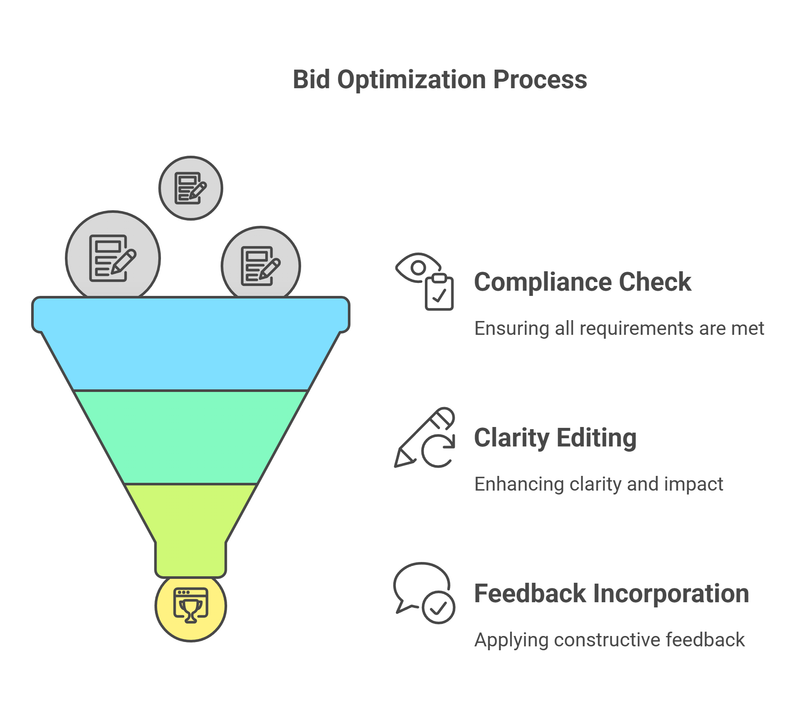 Bid Optimization Process

Compliance Check

Ensuring all requirements are met

Clarity Editing

Enhancing clarity and impact

Feedback Incorporation

Applying constructive feedback